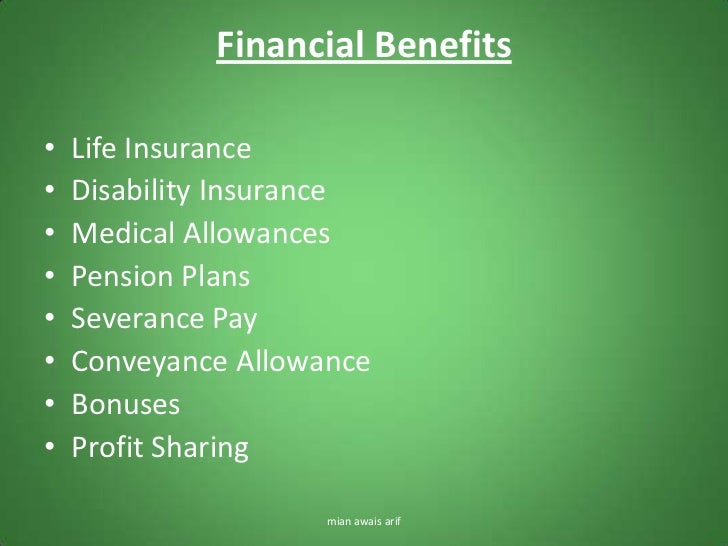 Financial Benefits

• Life Insurance
• Disability Insurance
• Medical Allowances
• Pension Plans
• Severance Pay
• Conveyance Allowance
• Bonuses
• Profit Sharing

mian awais arif